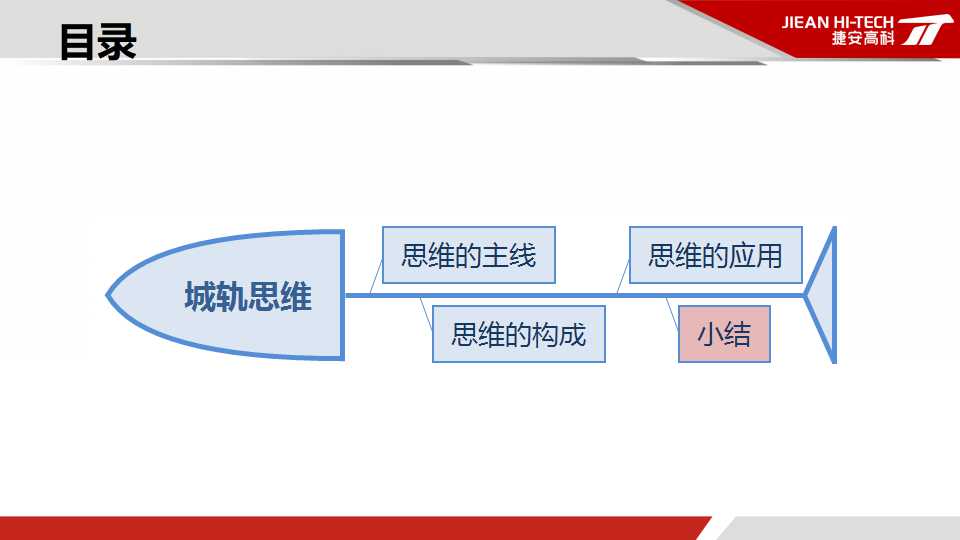 目录

JIEAN HI-TECH
捷安高科

城轨思维

思维的主线

思维的构成

思维的应用

小结